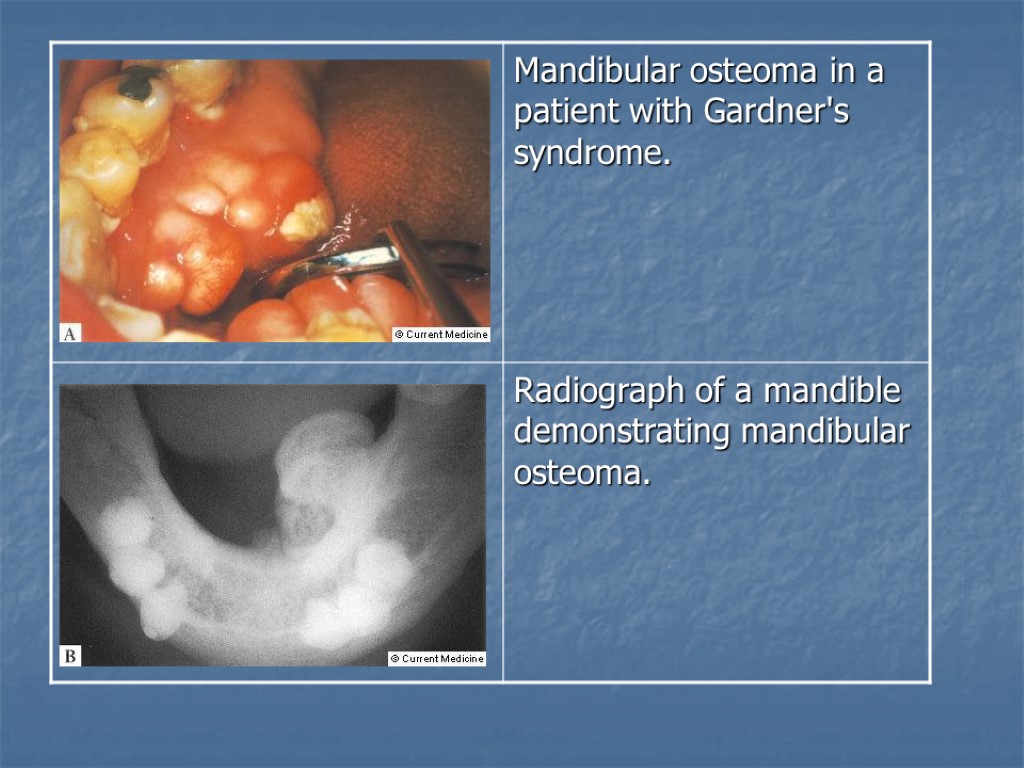 | A © Current Medicine | Mandibular osteoma in a patient with Gardner's syndrome. |
|---|---|
| B © Current Medicine | Radiograph of a mandible demonstrating mandibular osteoma. |